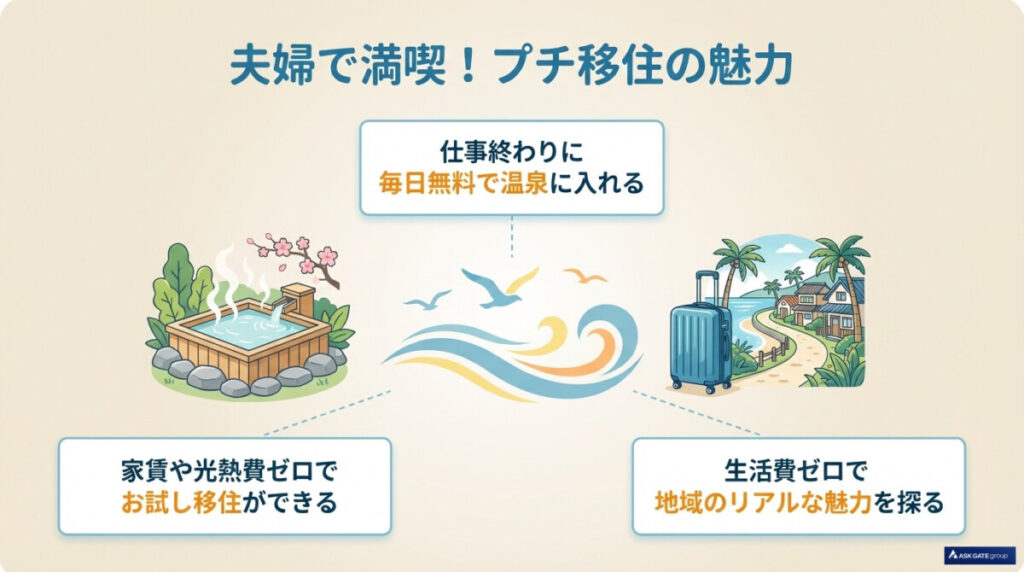 夫婦で満喫！プチ移住の魅力

仕事終わりに
毎日無料で温泉に入れる

家賃や光熱費ゼロで
お試し移住ができる

生活費ゼロで
地域のリアルな魅力を探る

ASK GATE group